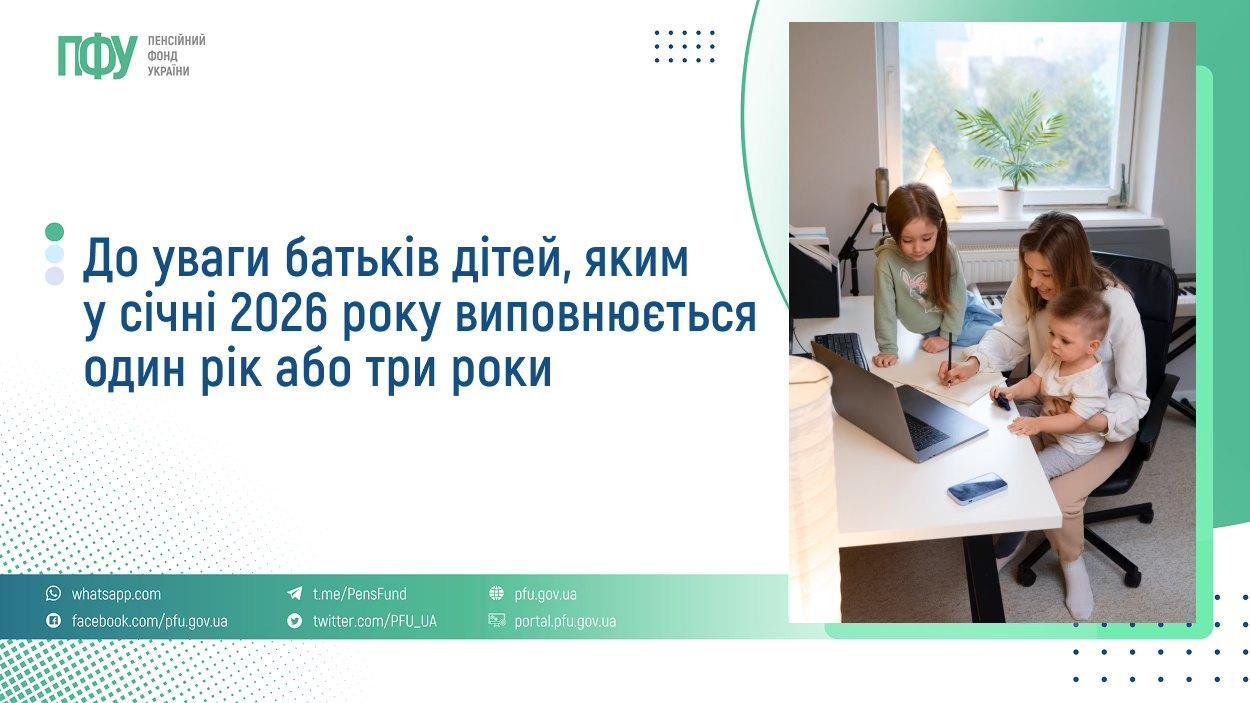 ПФУ ПЕНСІЙНИЙ ФОНД УКРАЇНИ

До уваги батьків дітей, яким у січні 2026 року виповнюється один рік або три роки

whatsapp.com
facebook.com/pfu.gov.ua
t.me/PensFund
twitter.com/PFU_UA
pfu.gov.ua
portal.pfu.gov.ua